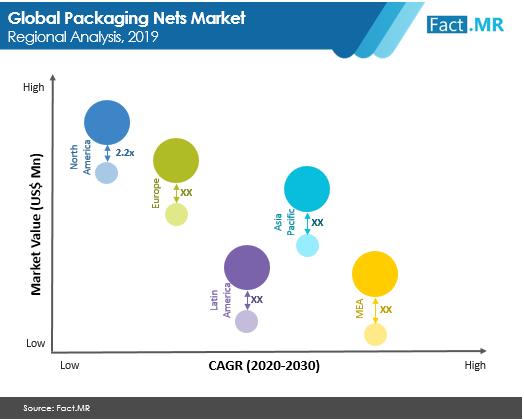 Global Packaging Nets Market
Regional Analysis, 2019

Fact.MR

High

Market Value (US$ Mn)

Low

North America
2.2x

Europe
XX

Asia Pacific
XX

Latin America
XX

MEA
XX

Low
CAGR (2020-2030)
High

Source: Fact.MR